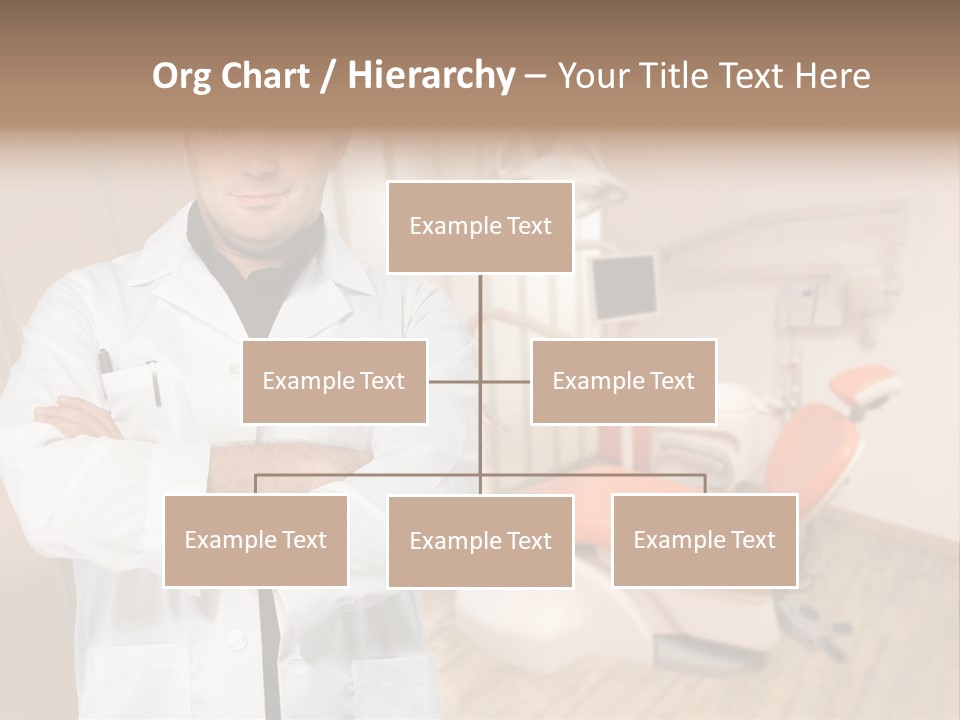 Org Chart / Hierarchy – Your Title Text Here

Example Text

Example Text

Example Text

Example Text

Example Text

Example Text